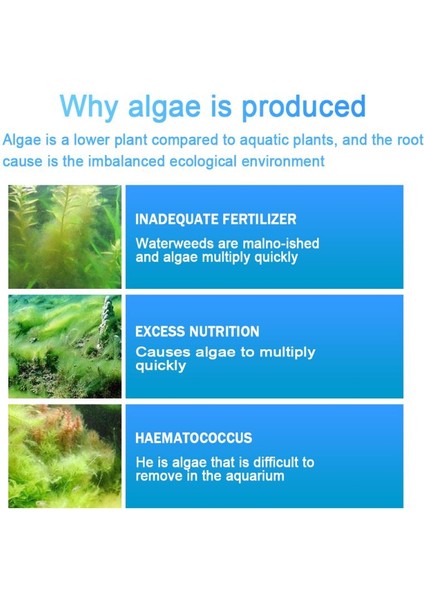 Why algae is produced

Algae is a lower plant compared to aquatic plants, and the root cause is the imbalanced ecological environment

INADEQUATE FERTILIZER

Waterweeds are malno-ished and algae multiply quickly

EXCESS NUTRITION

Causes algae to multiply quickly

HAEMATOCOCCUS

He is algae that is difficult to remove in the aquarium